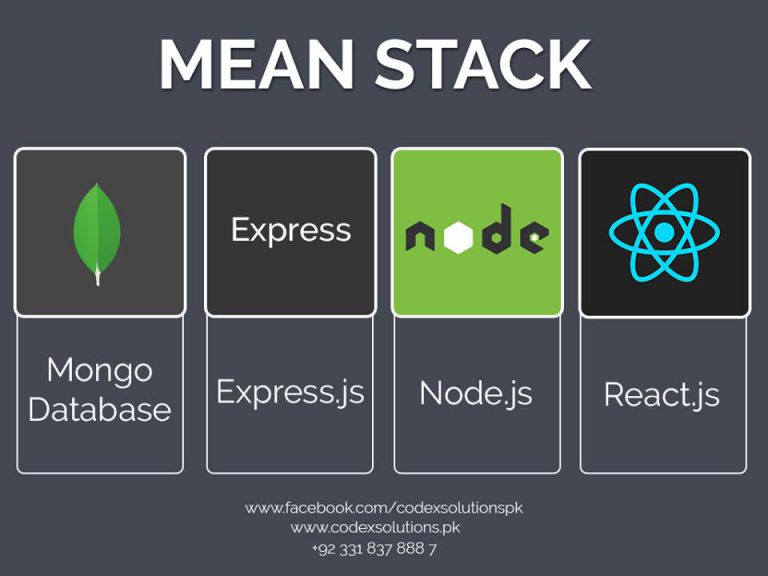 MEAN STACK

Express

node

Mongo Database

Express.js

Node.js

React.js

www.facebook.com/codexsolutionspk
www.codexsolutions.pk
+92 331 837 888 7